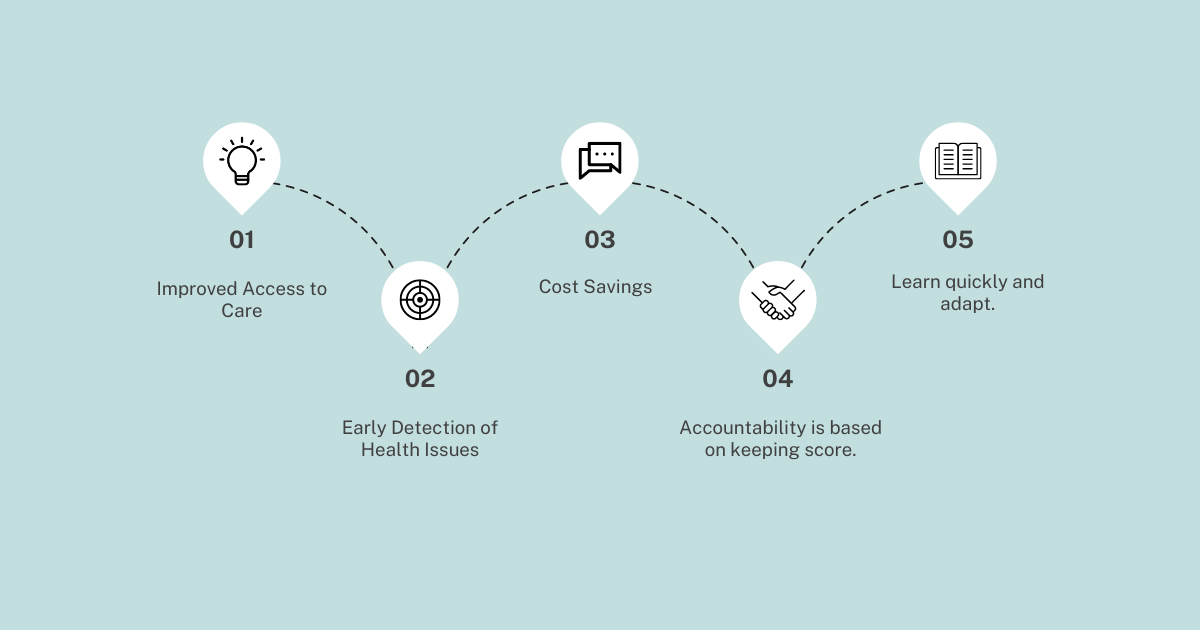 01

Improved Access to Care

02

Early Detection of Health Issues

03

Cost Savings

04

Accountability is based on keeping score.

05

Learn quickly and adapt.